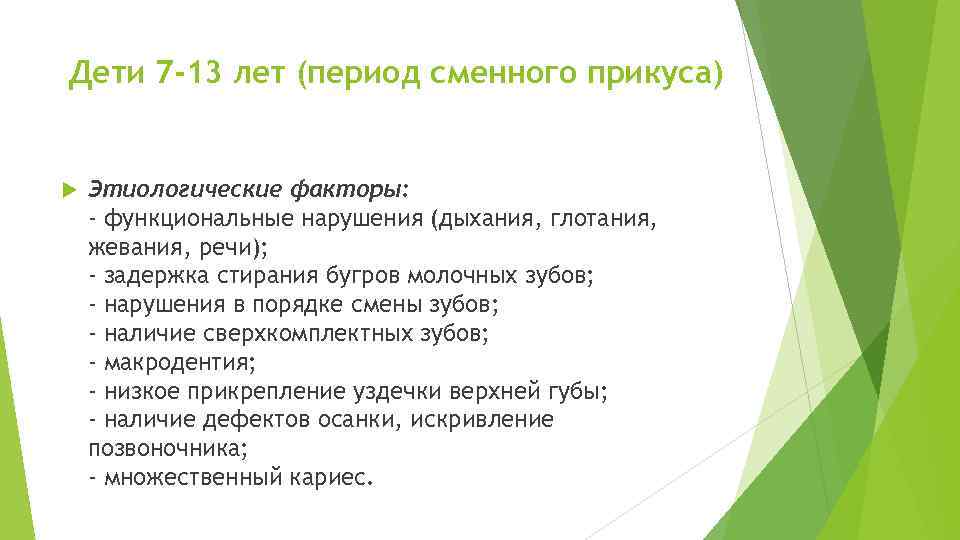 Дети 7-13 лет (период сменного прикуса)

Этиологические факторы:
- функциональные нарушения (дыхания, глотания, жевания, речи);
- задержка стирания бугров молочных зубов;
- нарушения в порядке смены зубов;
- наличие сверхкомплектных зубов;
- макродентия;
- низкое прикрепление уздечки верхней губы;
- наличие дефектов осанки, искривление позвоночника;
- множественный кариес.